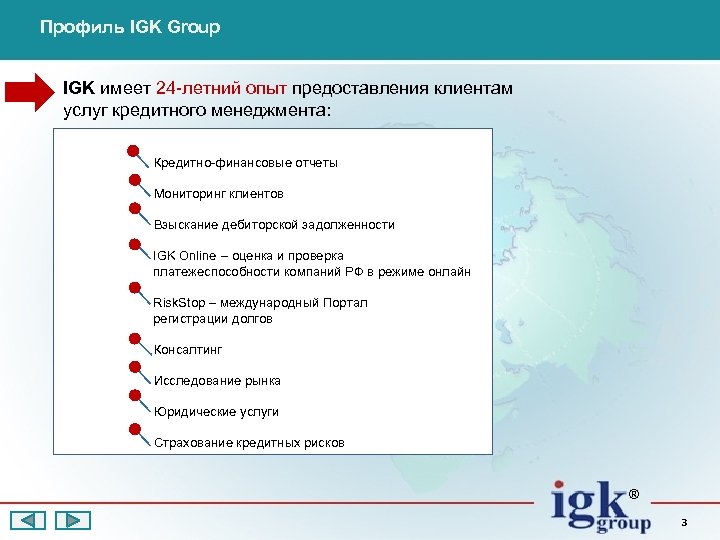 Профиль IGK Group

IGK имеет 24-летний опыт предоставления клиентам услуг кредитного менеджмента:

Кредитно-финансовые отчеты

Мониторинг клиентов

Взыскание дебиторской задолженности

IGK Online – оценка и проверка платежеспособности компаний РФ в режиме онлайн

RiskStop – международный Портал регистрации долгов

Консалтинг

Исследование рынка

Юридические услуги

Страхование кредитных рисков

igk® group

3